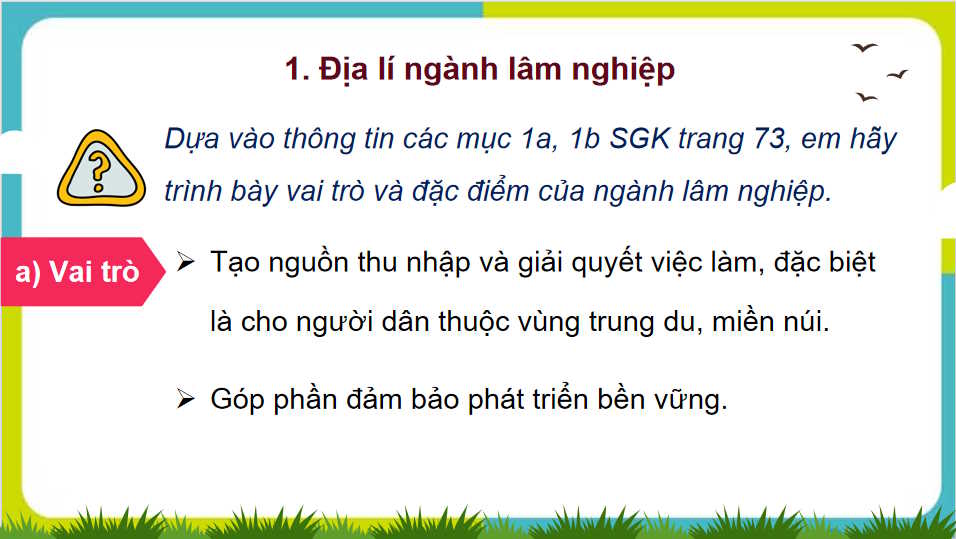 1. Địa lí ngành lâm nghiệp

?

Dựa vào thông tin các mục 1a, 1b SGK trang 73, em hãy trình bày vai trò và đặc điểm của ngành lâm nghiệp.

a) Vai trò

➢ Tạo nguồn thu nhập và giải quyết việc làm, đặc biệt là cho người dân thuộc vùng trung du, miền núi.

➢ Góp phần đảm bảo phát triển bền vững.